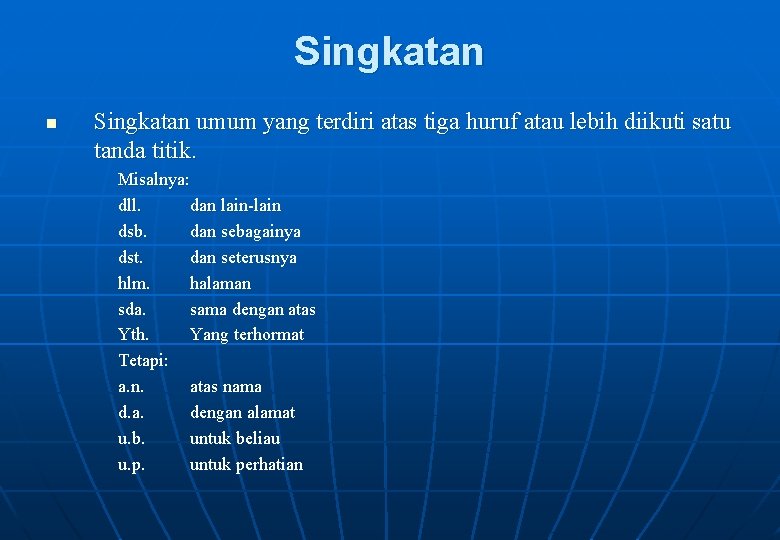 Singkatan

Singkatan umum yang terdiri atas tiga huruf atau lebih diikuti satu tanda titik.

Misalnya:
dll. dan lain-lain
dsb. dan sebagainya
dst. dan seterusnya
hlm. halaman
sda. sama dengan atas
Yth. Yang terhormat
Tetapi:
a.n. atas nama
d.a. dengan alamat
u.b. untuk beliau
u.p. untuk perhatian